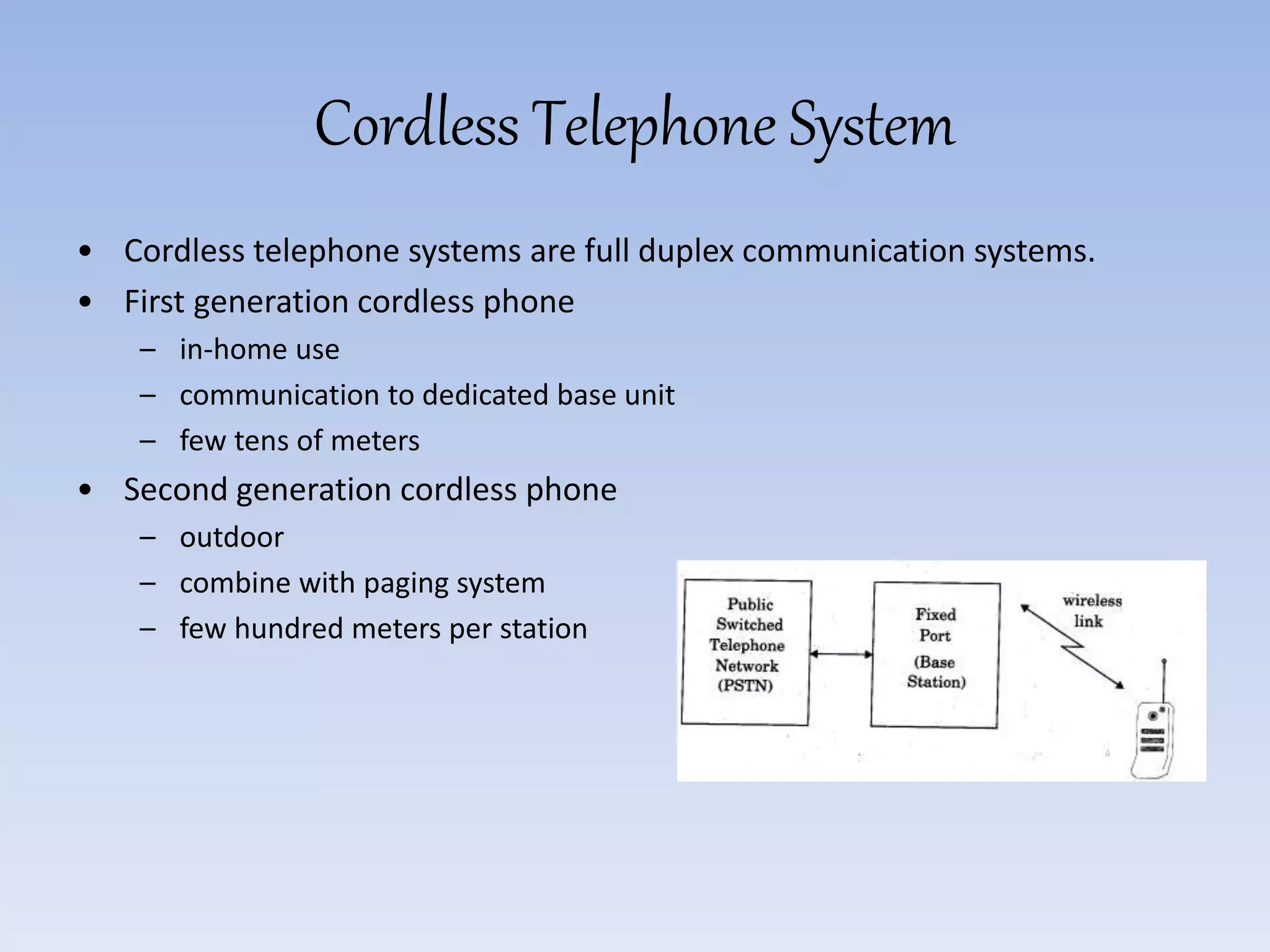 Cordless Telephone System

• Cordless telephone systems are full duplex communication systems.
• First generation cordless phone
– in-home use
– communication to dedicated base unit
– few tens of meters
• Second generation cordless phone
– outdoor
– combine with paging system
– few hundred meters per station

Public Switched Telephone Network (PSTN)

Fixed Port (Base Station)

wireless link